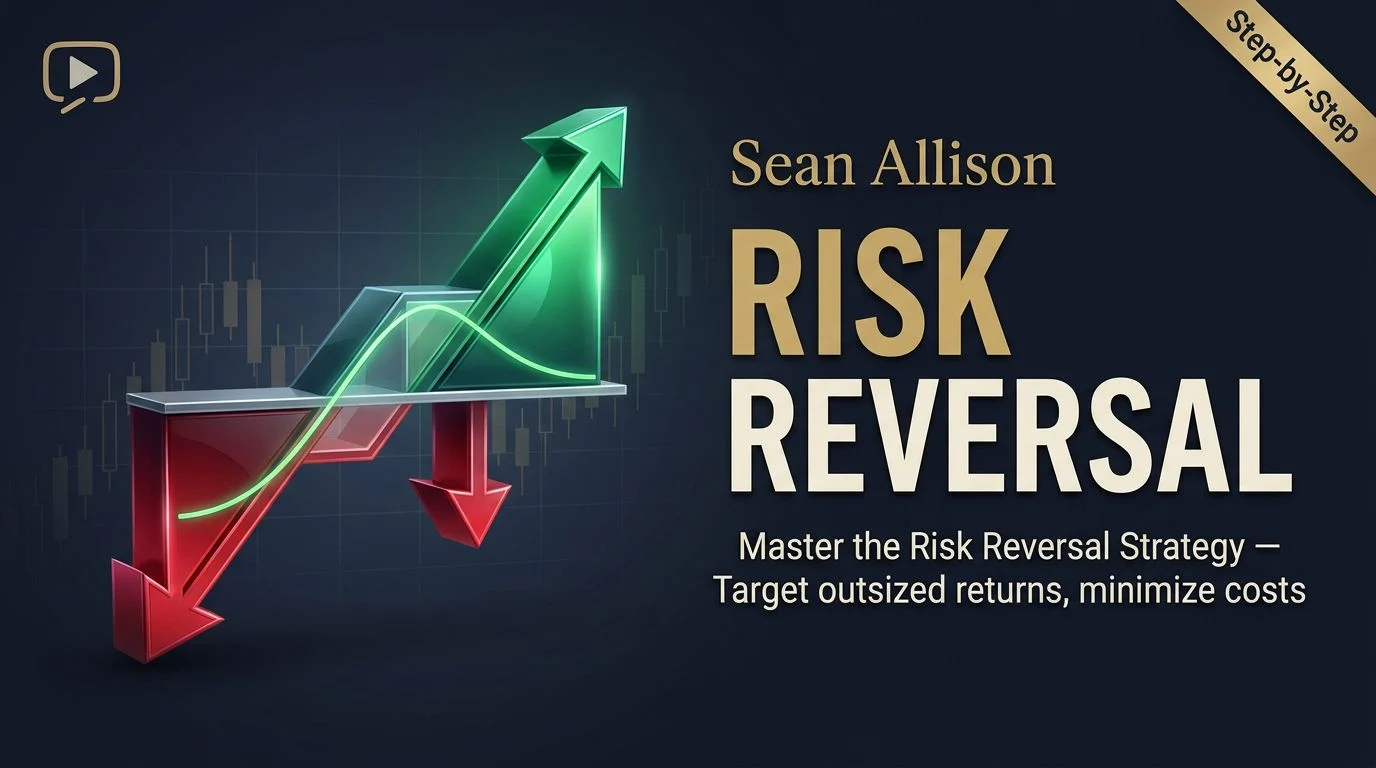 Step-by-Step

Sean Allison

RISK REVERSAL

Master the Risk Reversal Strategy — Target outsized returns, minimize costs